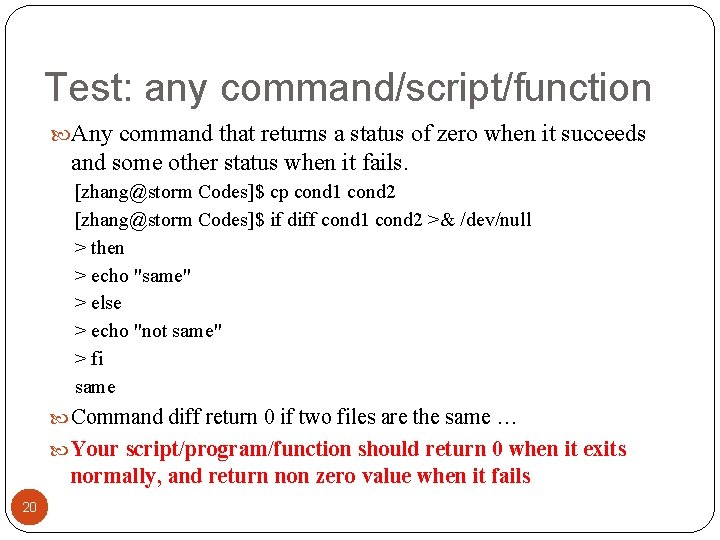 Test: any command/script/function

Any command that returns a status of zero when it succeeds and some other status when it fails.

[zhang@storm Codes]$ cp cond1 cond2
[zhang@storm Codes]$ if diff cond1 cond2 >& /dev/null
> then
> echo "same"
> else
> echo "not same"
> fi
same

Command diff return 0 if two files are the same …

Your script/program/function should return 0 when it exits normally, and return non zero value when it fails

20